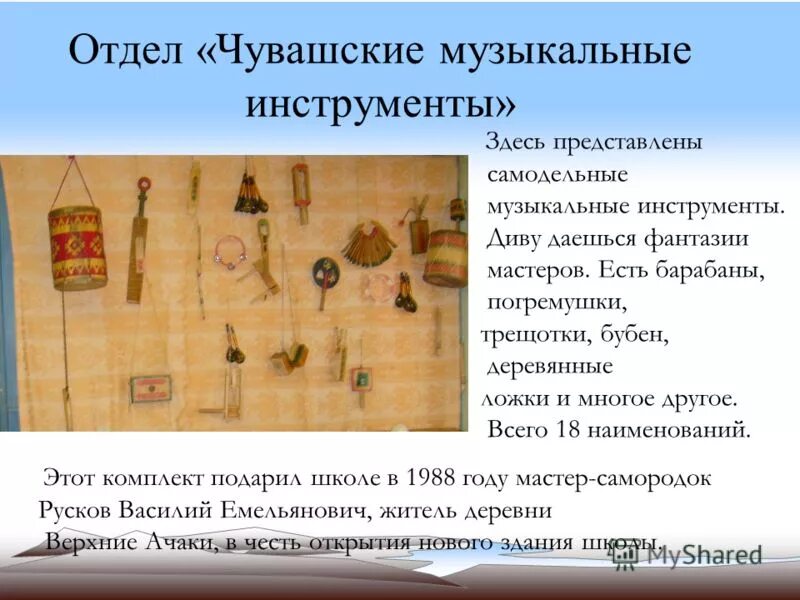 Отдел «Чувашские музыкальные инструменты»

Здесь представлены самодельные музыкальные инструменты. Диву даешься фантазии мастеров. Есть барабаны, погремушки, трещотки, бубен, деревянные ложки и многое другое. Всего 18 наименований.

Этот комплект подарил школе в 1988 году мастер-самородок Русков Василий Емельянович, житель деревни Верхние Ачаки, в честь открытия нового здания школы.

MyShared